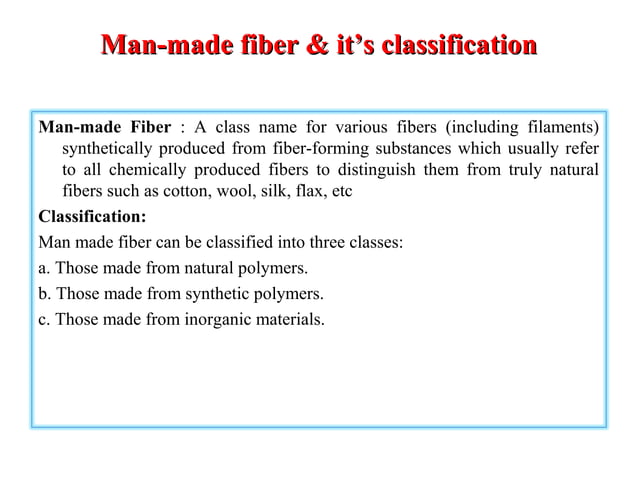 Man-made fiber & it’s classification

Man-made Fiber : A class name for various fibers (including filaments) synthetically produced from fiber-forming substances which usually refer to all chemically produced fibers to distinguish them from truly natural fibers such as cotton, wool, silk, flax, etc

Classification:

Man made fiber can be classified into three classes:

a. Those made from natural polymers.

b. Those made from synthetic polymers.

c. Those made from inorganic materials.